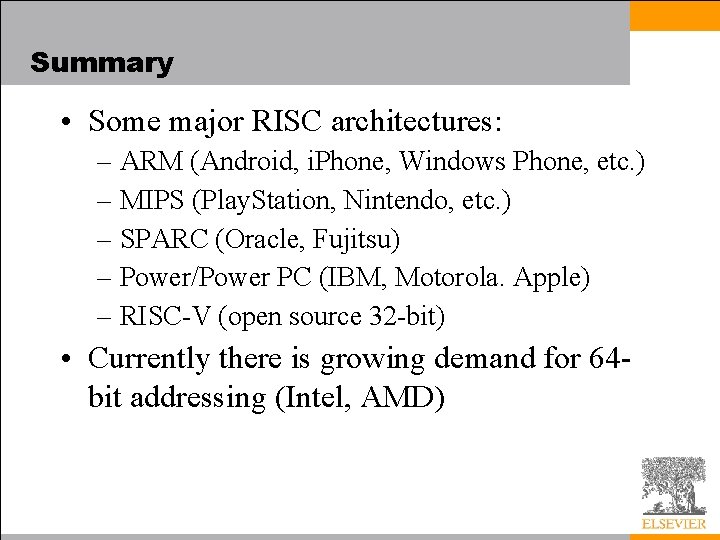 Summary

• Some major RISC architectures:
– ARM (Android, iPhone, Windows Phone, etc.)
– MIPS (PlayStation, Nintendo, etc.)
– SPARC (Oracle, Fujitsu)
– Power/Power PC (IBM, Motorola. Apple)
– RISC-V (open source 32-bit)

• Currently there is growing demand for 64-bit addressing (Intel, AMD)

ELSEVIER